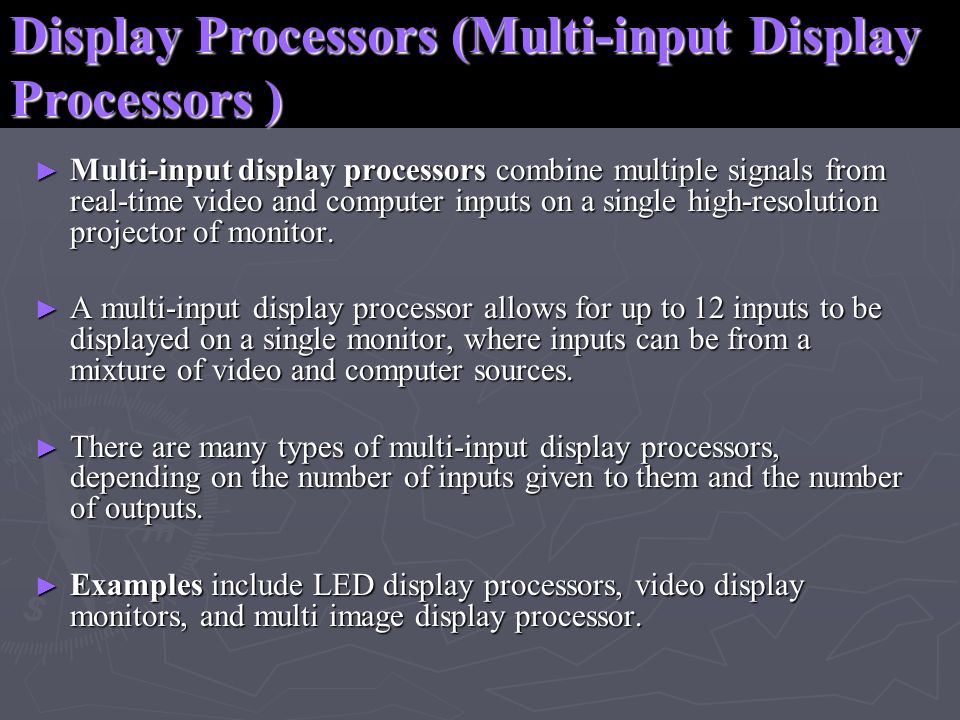 Display Processors (Multi-input Display Processors )

► Multi-input display processors combine multiple signals from real-time video and computer inputs on a single high-resolution projector of monitor.

► A multi-input display processor allows for up to 12 inputs to be displayed on a single monitor, where inputs can be from a mixture of video and computer sources.

► There are many types of multi-input display processors, depending on the number of inputs given to them and the number of outputs.

► Examples include LED display processors, video display monitors, and multi image display processor.